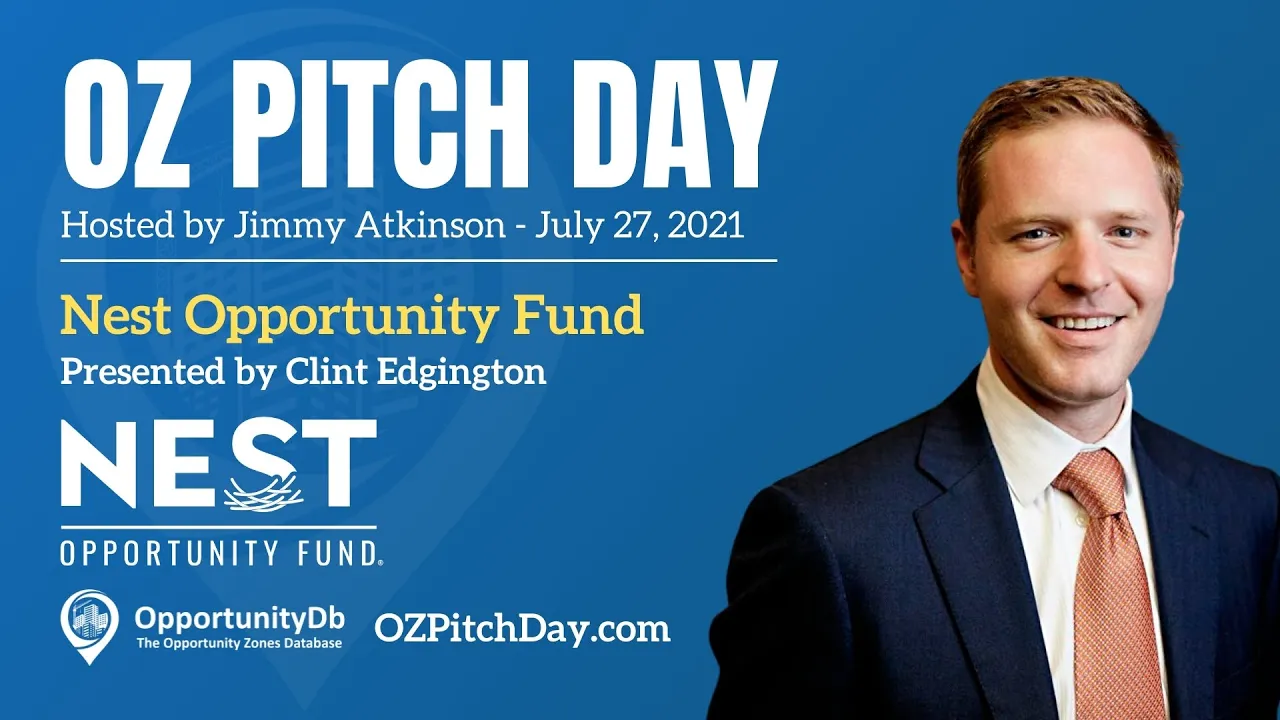 OZ PITCH DAY

Hosted by Jimmy Atkinson - July 27, 2021

Nest Opportunity Fund

Presented by Clint Edgington

NEST

OPPORTUNITY FUND®

OpportunityDb
The Opportunity Zones Database

OZPitchDay.com